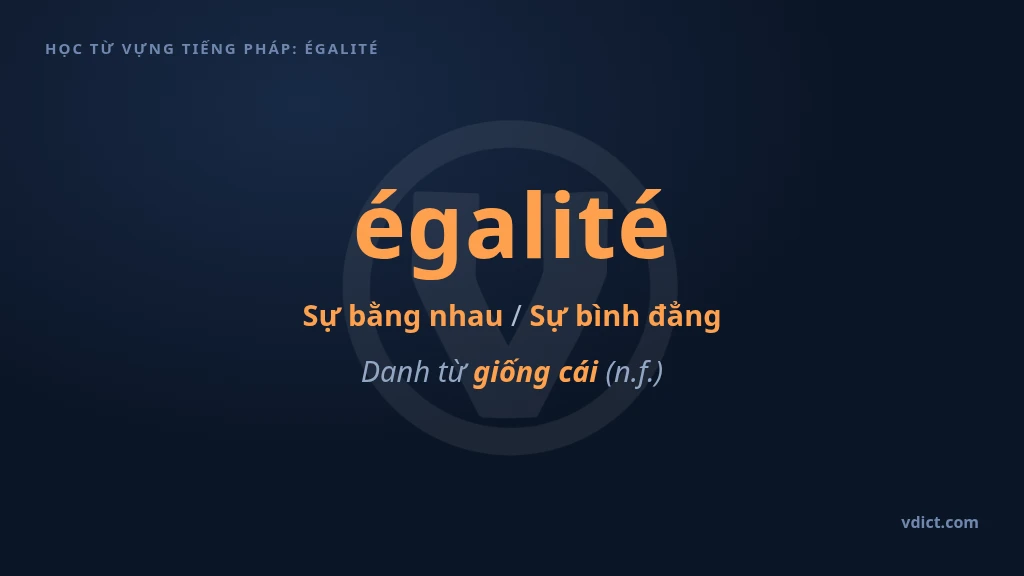 HỌC TỪ VỰNG TIẾNG PHÁP: ÉGALITÉ

égalité

Sự bằng nhau / Sự bình đẳng

Danh từ giống cái (n.f.)

vdict.com